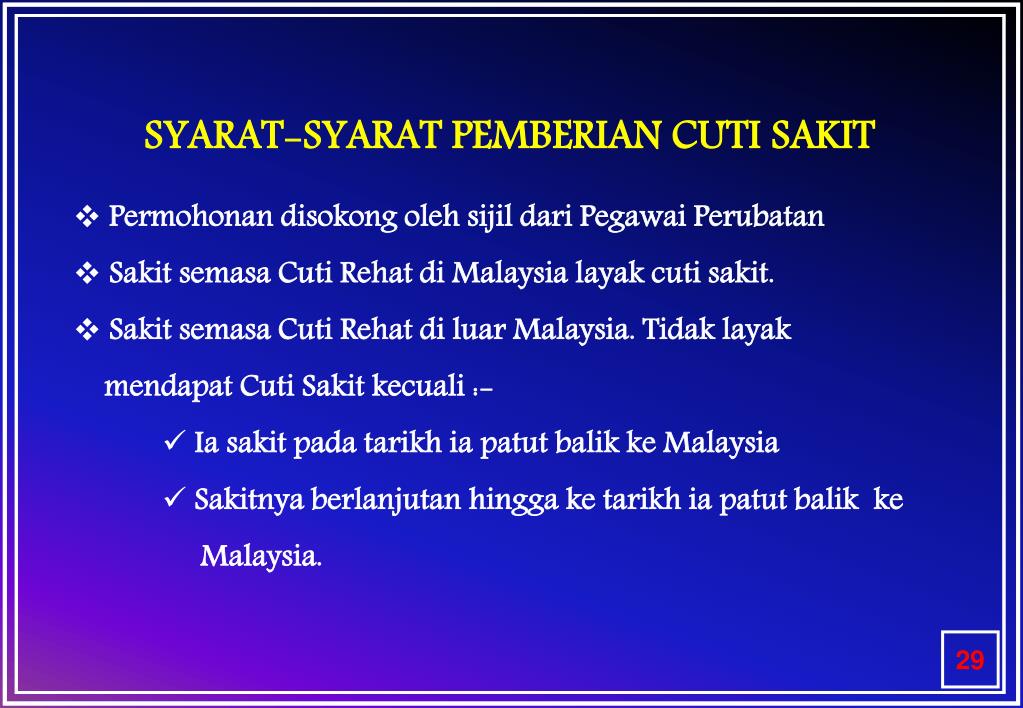 SYARAT-SYARAT PEMBERIAN CUTI SAKIT

❖ Permohonan disokong oleh sijil dari Pegawai Perubatan

❖ Sakit semasa Cuti Rehat di Malaysia layak cuti sakit.

❖ Sakit semasa Cuti Rehat di luar Malaysia. Tidak layak mendapat Cuti Sakit kecuali :-

✓ Ia sakit pada tarikh ia patut balik ke Malaysia

✓ Sakitnya berlanjutan hingga ke tarikh ia patut balik ke Malaysia.

29